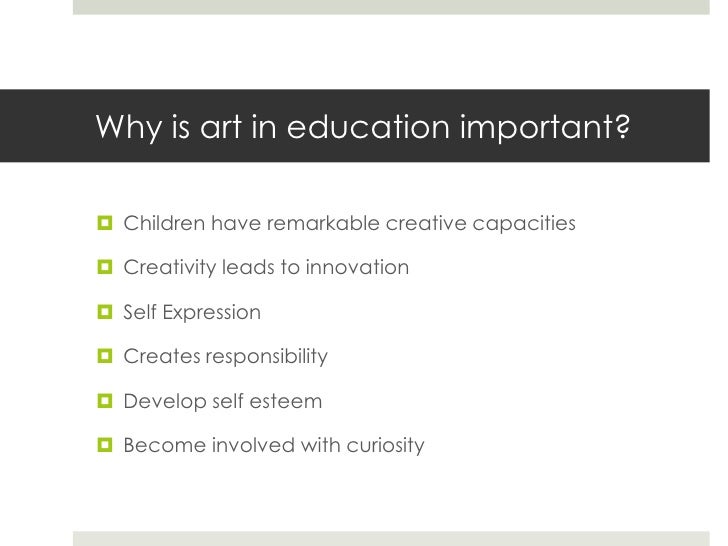 Why is art in education important?

Children have remarkable creative capacities

Creativity leads to innovation

Self Expression

Creates responsibility

Develop self esteem

Become involved with curiosity